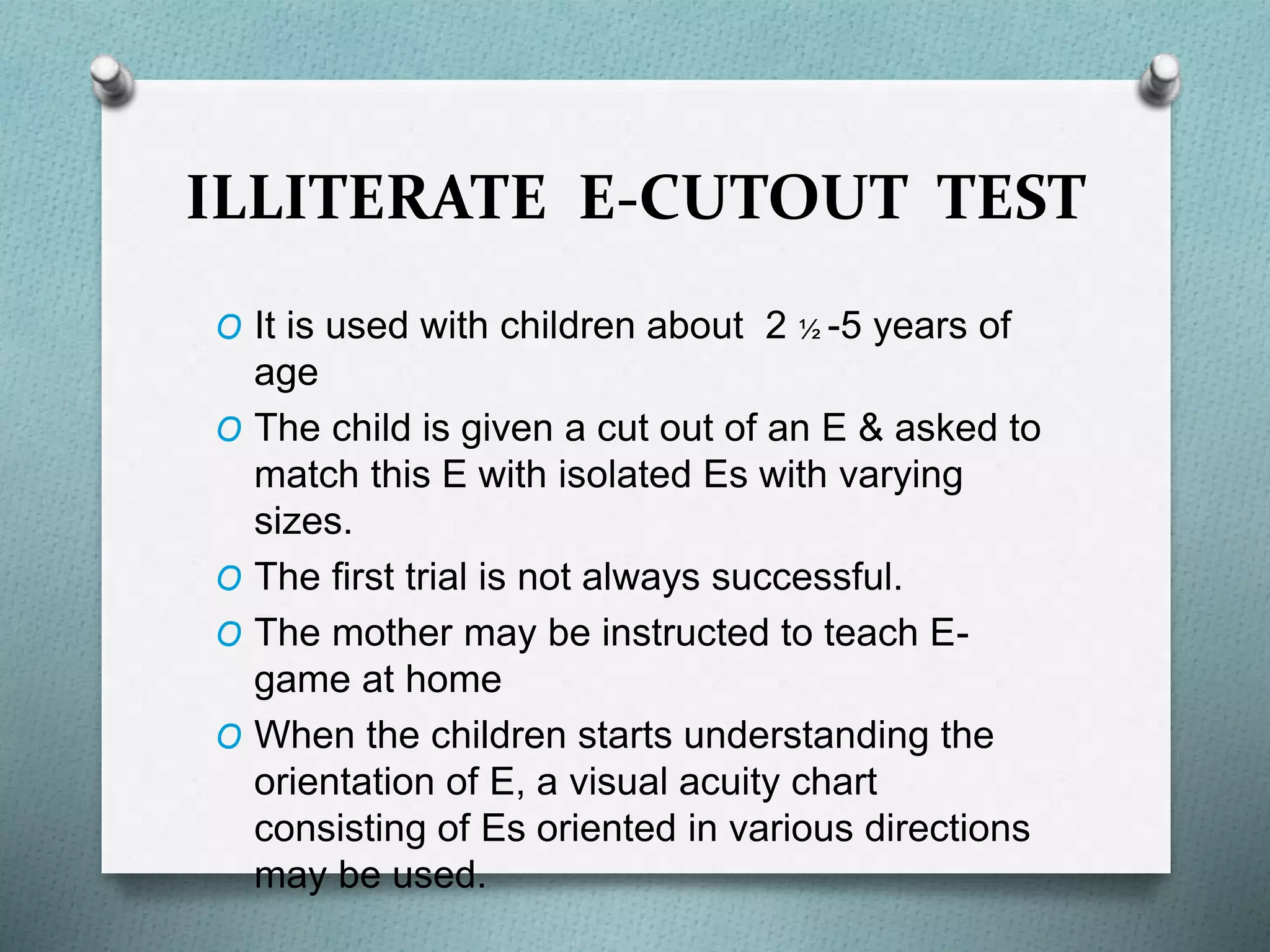 ILLITERATE E-CUTOUT TEST

O It is used with children about 2 ½ -5 years of age

O The child is given a cut out of an E & asked to match this E with isolated Es with varying sizes.

O The first trial is not always successful.

O The mother may be instructed to teach E-game at home

O When the children starts understanding the orientation of E, a visual acuity chart consisting of Es oriented in various directions may be used.